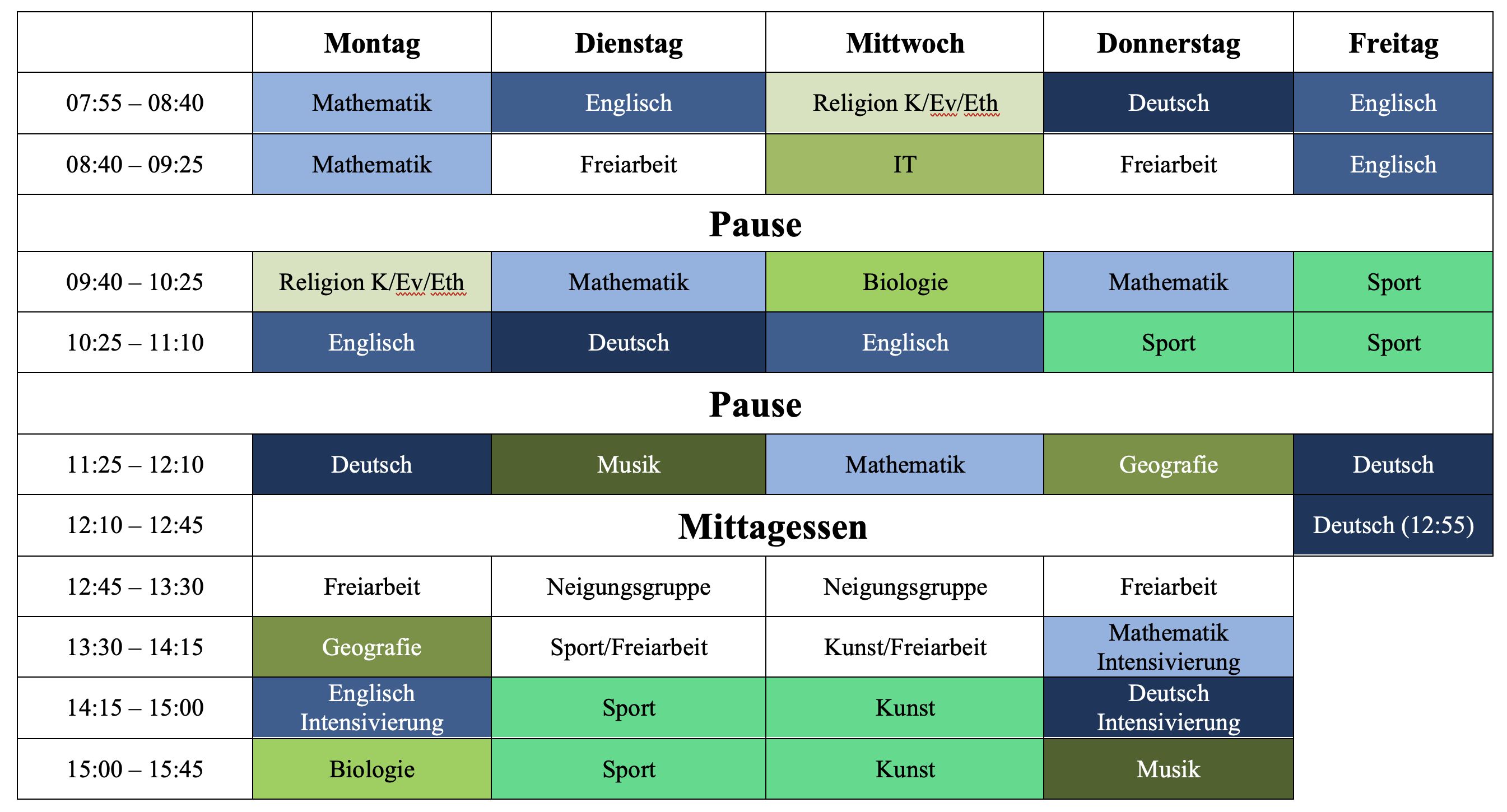 |  | Montag | Dienstag | Mittwoch | Donnerstag | Freitag |
|---|---|---|---|---|---|
| 07:55 – 08:40 | Mathematik | Englisch | Religion K/Ev/Eth | Deutsch | Englisch |
| 08:40 – 09:25 | Mathematik | Freiarbeit | IT | Freiarbeit | Englisch |
| Pause |  |  |  |  |  |
| 09:40 – 10:25 | Religion K/Ev/Eth | Mathematik | Biologie | Mathematik | Sport |
| 10:25 – 11:10 | Englisch | Deutsch | Englisch | Sport | Sport |
| Pause |  |  |  |  |  |
| 11:25 – 12:10 | Deutsch | Musik | Mathematik | Geografie | Deutsch |
| 12:10 – 12:45 | Mittagessen |  |  |  | Deutsch (12:55) |
| 12:45 – 13:30 | Freiarbeit | Neigungsgruppe | Neigungsgruppe | Freiarbeit |  |
| 13:30 – 14:15 | Geografie | Sport/Freiarbeit | Kunst/Freiarbeit | Mathematik Intensivierung |  |
| 14:15 – 15:00 | Englisch Intensivierung | Sport | Kunst | Deutsch Intensivierung |  |
| 15:00 – 15:45 | Biologie | Sport | Kunst | Musik |  |